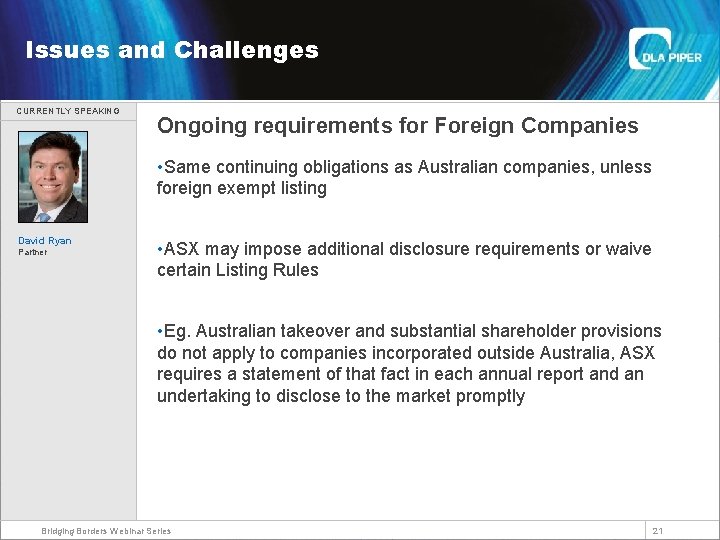 Issues and Challenges

DLA PIPER

CURRENTLY SPEAKING

David Ryan
Partner

Ongoing requirements for Foreign Companies

• Same continuing obligations as Australian companies, unless foreign exempt listing

• ASX may impose additional disclosure requirements or waive certain Listing Rules

• Eg. Australian takeover and substantial shareholder provisions do not apply to companies incorporated outside Australia, ASX requires a statement of that fact in each annual report and an undertaking to disclose to the market promptly

Bridging Borders Webinar Series

21